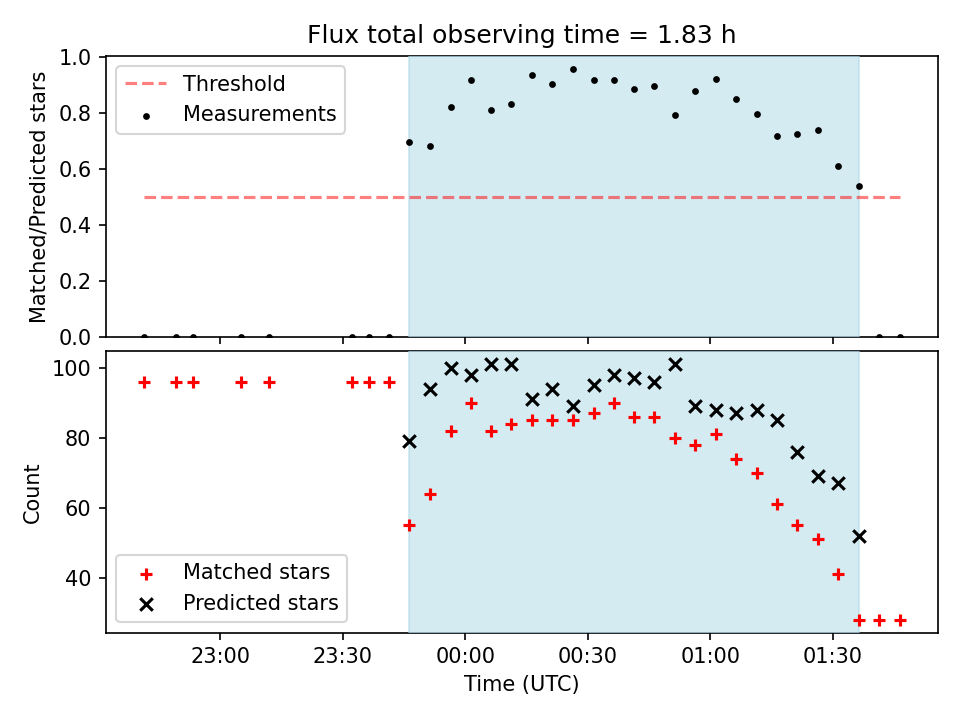 Flux total observing time = 1.83 h

Threshold
Measurements

Matched/Predicted stars

1.0
0.8
0.6
0.4
0.2
0.0

Count

100
80
60
40

Matched stars
Predicted stars

23:00
23:30
00:00
00:30
01:00
01:30

Time (UTC)